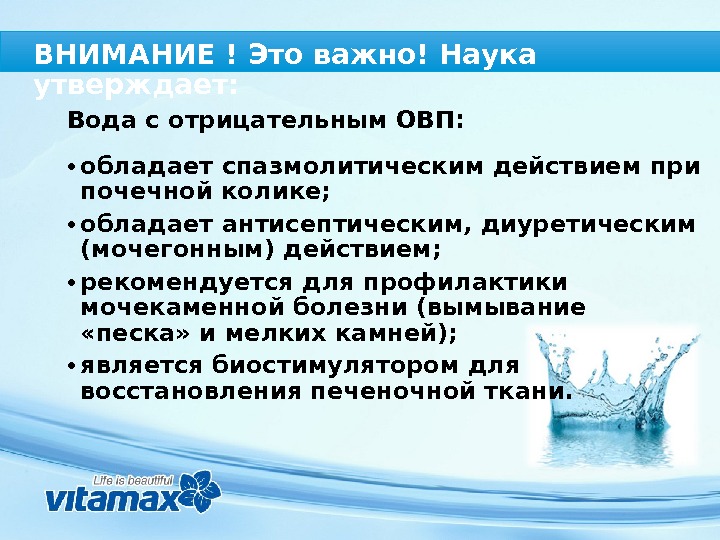 ВНИМАНИЕ ! Это важно! Наука утверждает:

Вода с отрицательным ОВП:

• обладает спазмолитическим действием при почечной колике;

• обладает антисептическим, диуретическим (мочегонным) действием;

• рекомендуется для профилактики мочекаменной болезни (вымывание «песка» и мелких камней);

• является биостимулятором для восстановления печеночной ткани.

Life is beautiful
vitamax